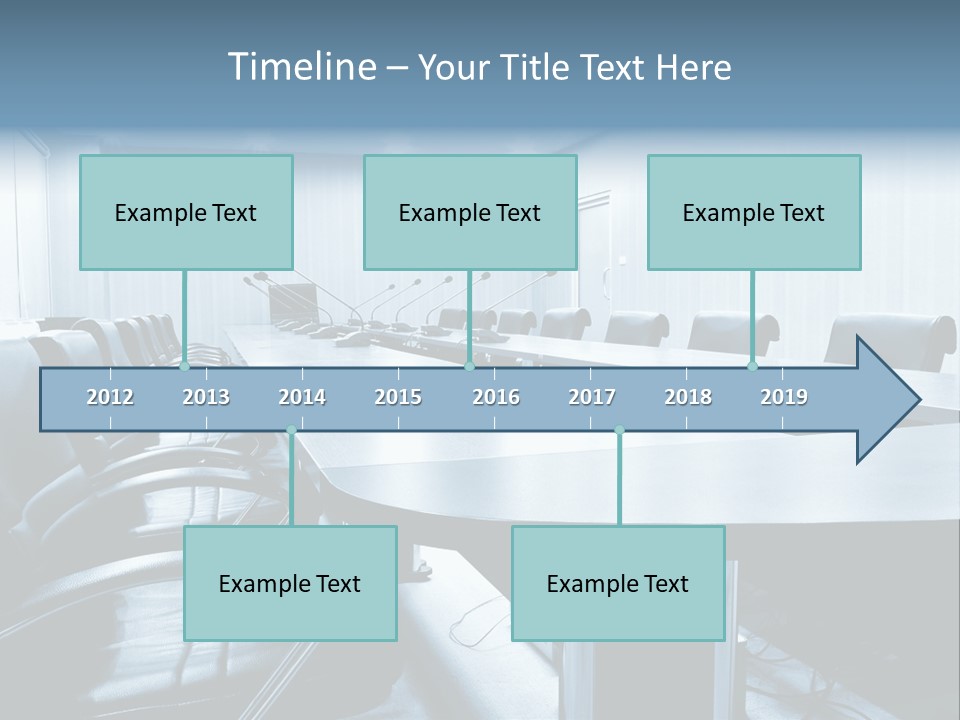 Timeline – Your Title Text Here

Example Text

Example Text

Example Text

2012 2013 2014 2015 2016 2017 2018 2019

Example Text

Example Text